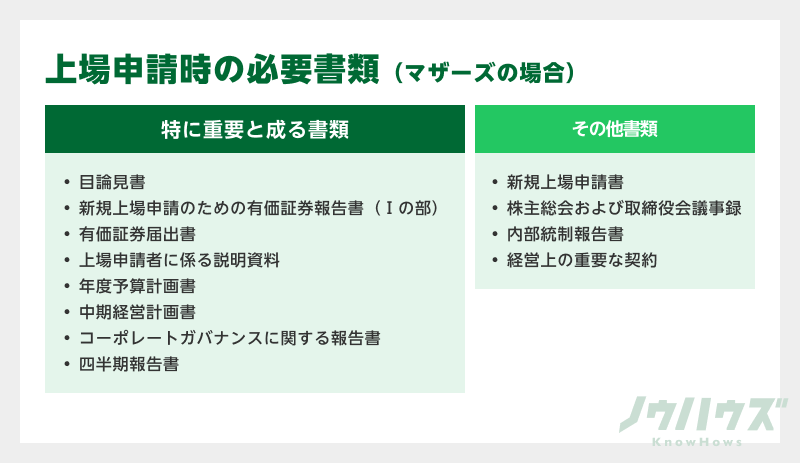 上場申請時の必要書類（マザーズの場合）

特に重要と成る書類

• 目論見書
• 新規上場申請のための有価証券報告書（Ⅰの部）
• 有価証券届出書
• 上場申請者に係る説明資料
• 年度予算計画書
• 中期経営計画書
• コーポレートガバナンスに関する報告書
• 四半期報告書

その他書類

• 新規上場申請書
• 株主総会および取締役会議事録
• 内部統制報告書
• 経営上の重要な契約

ノウハウズ
KnowHows